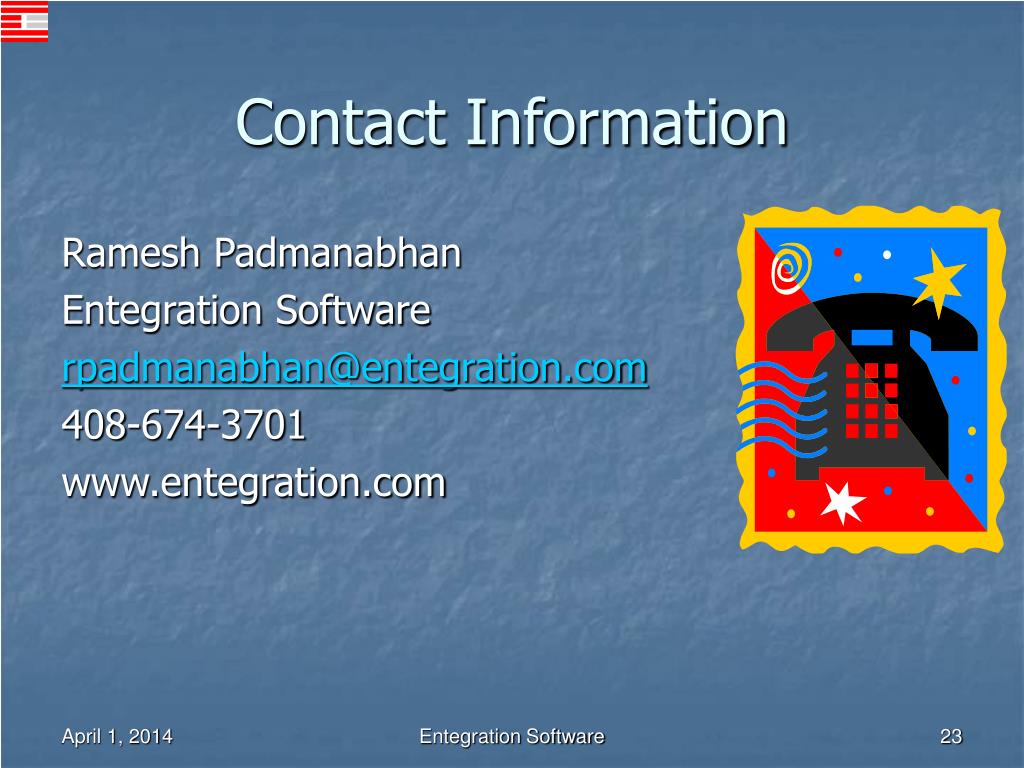 Contact Information

Ramesh Padmanabhan
Entegration Software
rpadmanabhan@entegration.com
408-674-3701
www.entegration.com

April 1, 2014

Entegration Software

23